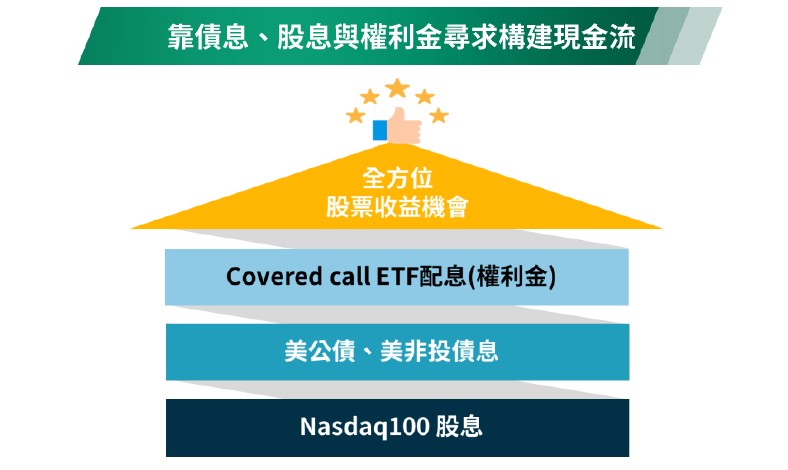 靠債息、股息與權利金尋求構建現金流

全方位
股票收益機會

Covered call ETF配息(權利金)

美公債、美非投債息

Nasdaq100 股息